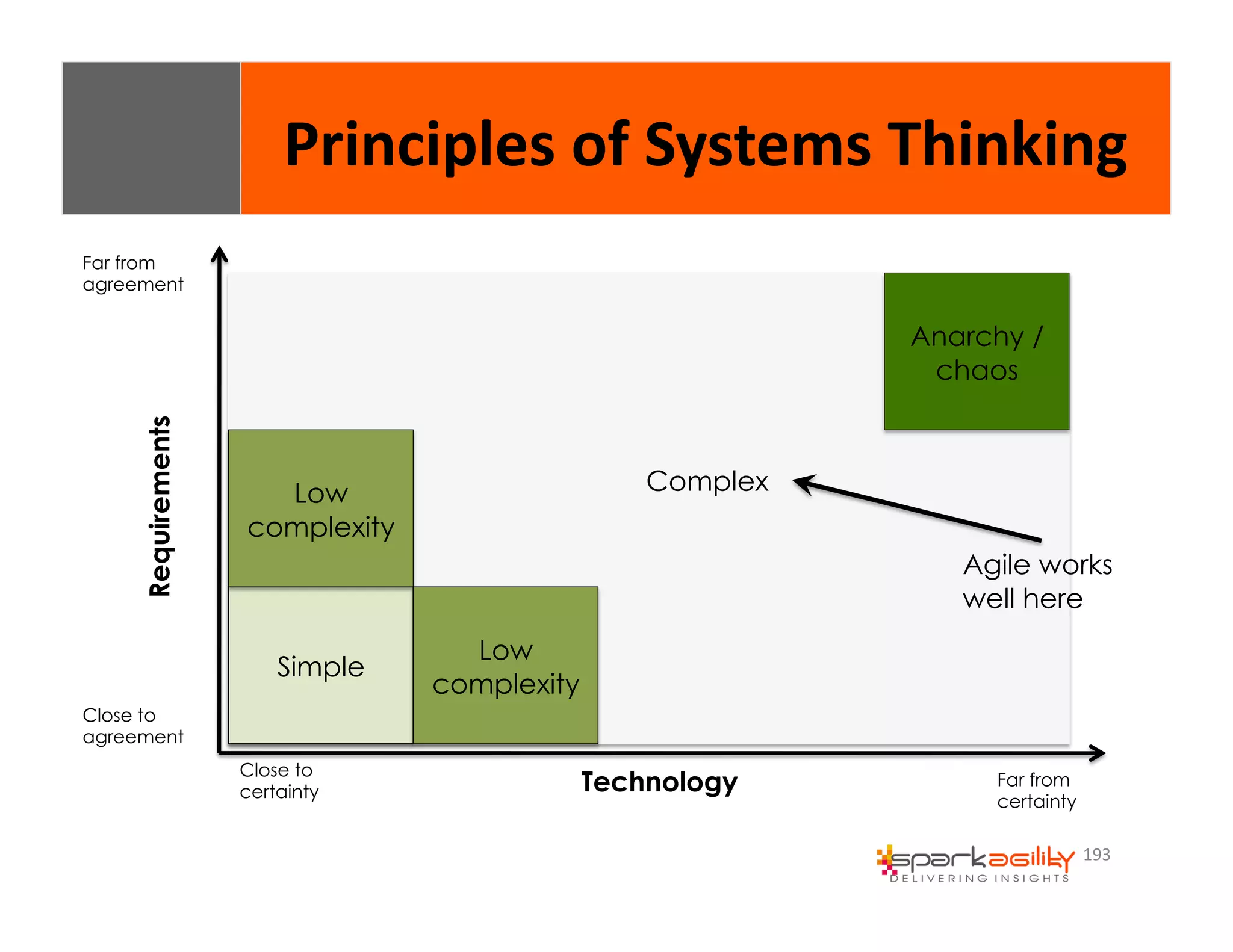 Principles of Systems Thinking

Far from agreement

Requirements

Close to agreement

Anarchy / chaos

Low complexity

Complex

Agile works well here

Simple

Low complexity

Close to certainty

Technology

Far from certainty

sparkagility
DELIVERING INSIGHTS

193